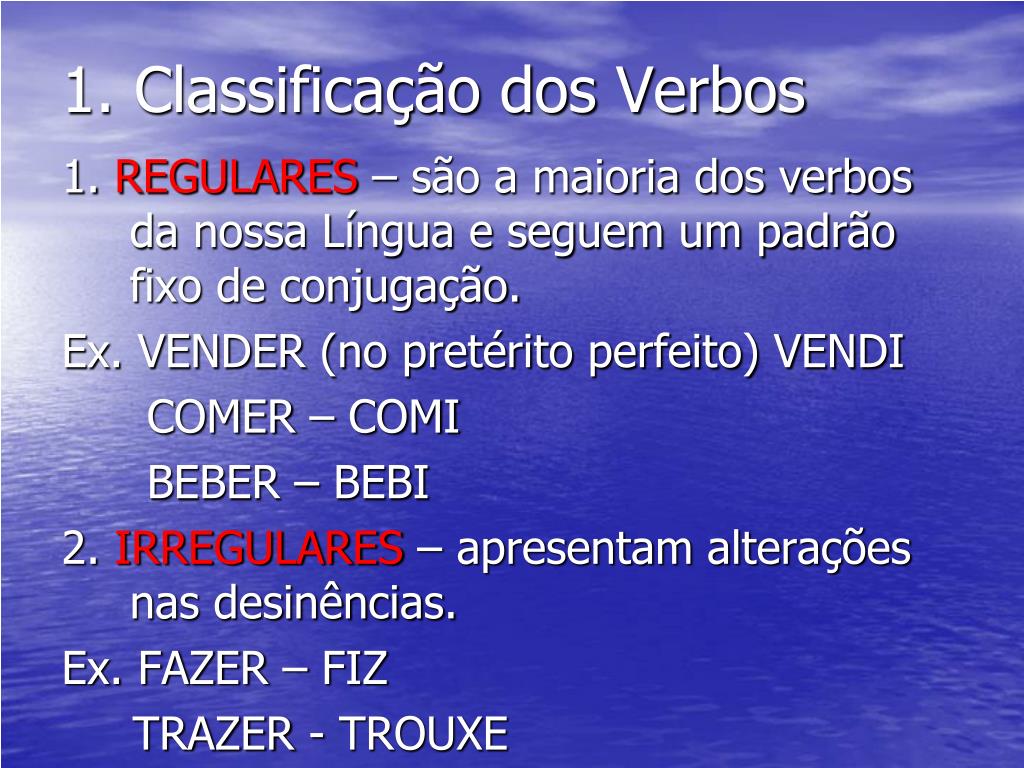 1. Classificação dos Verbos

1. REGULARES – são a maioria dos verbos da nossa Língua e seguem um padrão fixo de conjugação.

Ex. VENDER (no pretérito perfeito) VENDI

COMER – COMI

BEBER – BEBI

2. IRREGULARES – apresentam alterações nas desinências.

Ex. FAZER – FIZ

TRAZER - TROUXE